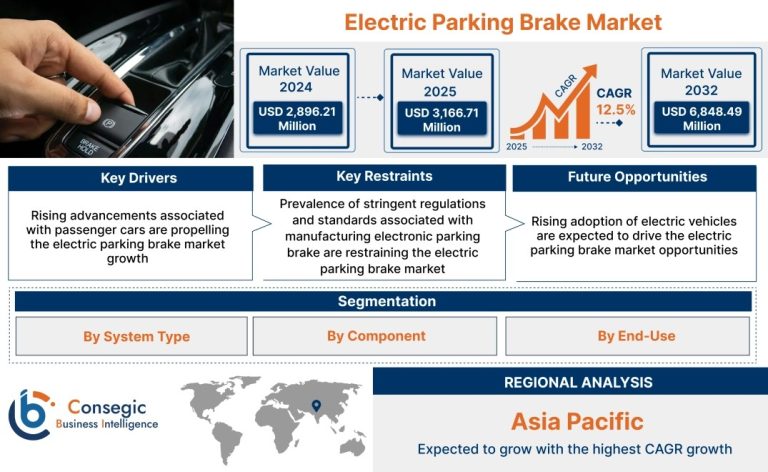 BRAKE HOLD

Electric Parking Brake Market

Market Value 2024

USD 2,896.21 Million

Market Value 2025

USD 3,166.71 Million

CAGR

2025 2032

CAGR 12.5%

Market Value 2032

USD 6,848.49 Million

Key Drivers

Rising advancements associated with passenger cars are propelling the electric parking brake market growth

Key Restraints

Prevalence of stringent regulations and standards associated with manufacturing electronic parking brake are restraining the electric parking brake market

Future Opportunities

Rising adoption of electric vehicles are expected to drive the electric parking brake market opportunities

Segmentation

By System Type

By Component

By End-Use

Consegic Business Intelligence

REGIONAL ANALYSIS

Asia Pacific

Expected to grow with the highest CAGR growth